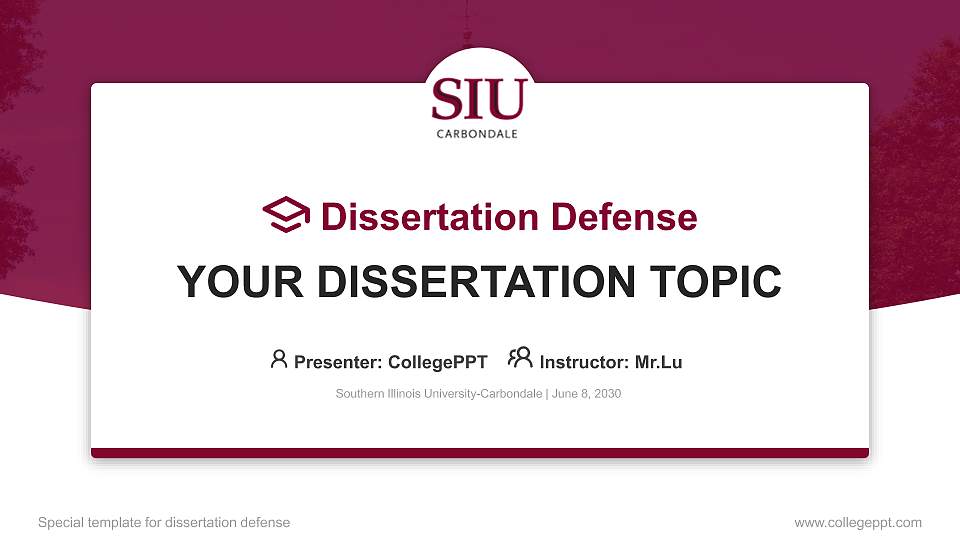 SIU
CARBONDALE

Dissertation Defense

YOUR DISSERTATION TOPIC

Presenter: CollegePPT Instructor: Mr.Lu

Southern Illinois University-Carbondale | June 8, 2030

Special template for dissertation defense

www.collegeppt.com